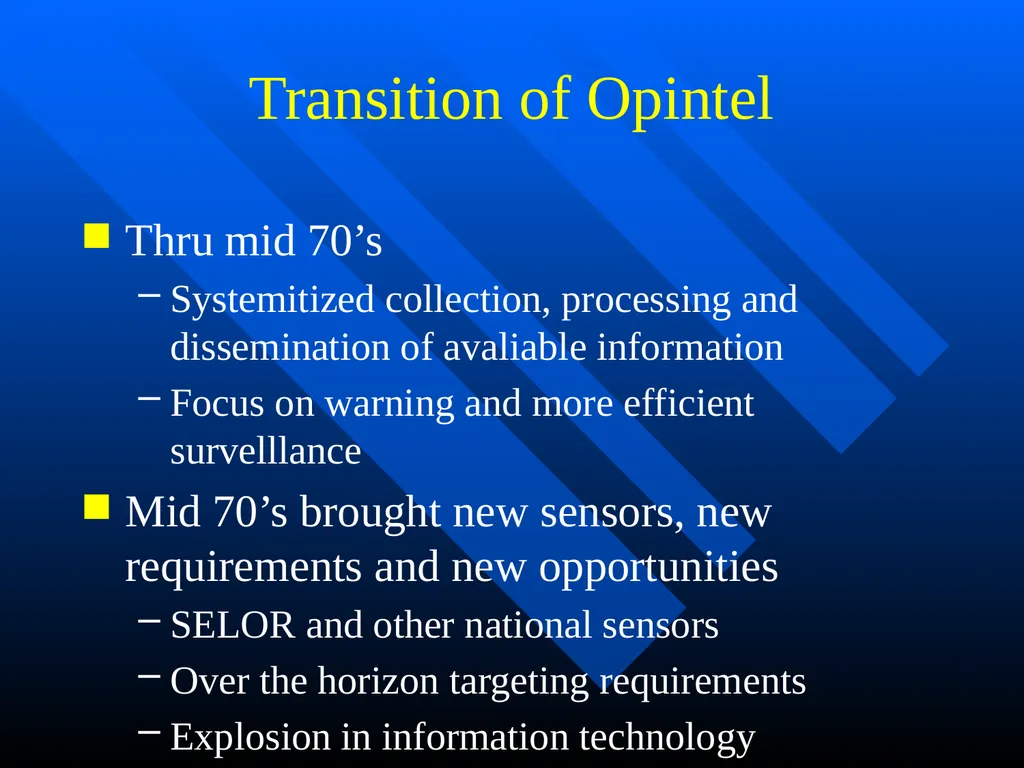 Transition of Opintel

Thru mid 70’s

– Systemitized collection, processing and dissemination of avaliable information

– Focus on warning and more efficient survelllance

Mid 70’s brought new sensors, new requirements and new opportunities

– SELOR and other national sensors

– Over the horizon targeting requirements

– Explosion in information technology